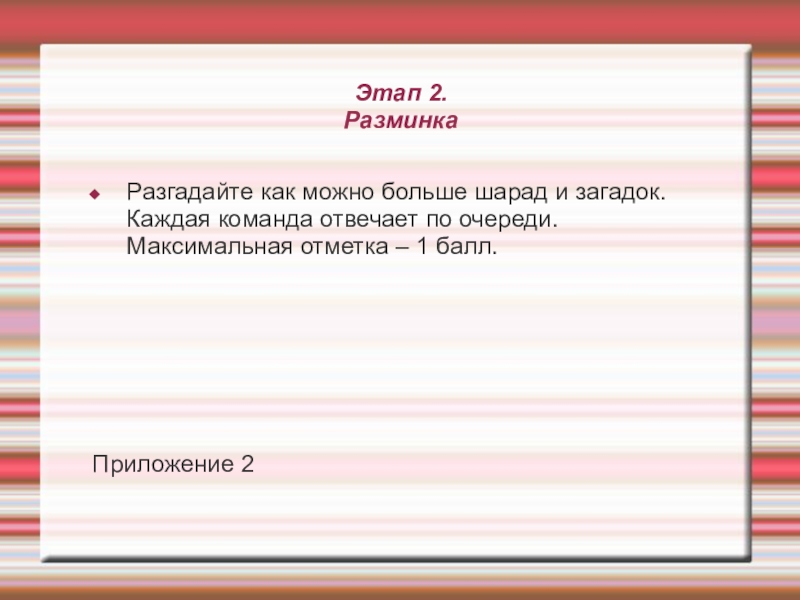 Этап 2.
Разминка

Разгадайте как можно больше шарад и загадок. Каждая команда отвечает по очереди. Максимальная отметка – 1 балл.

Приложение 2